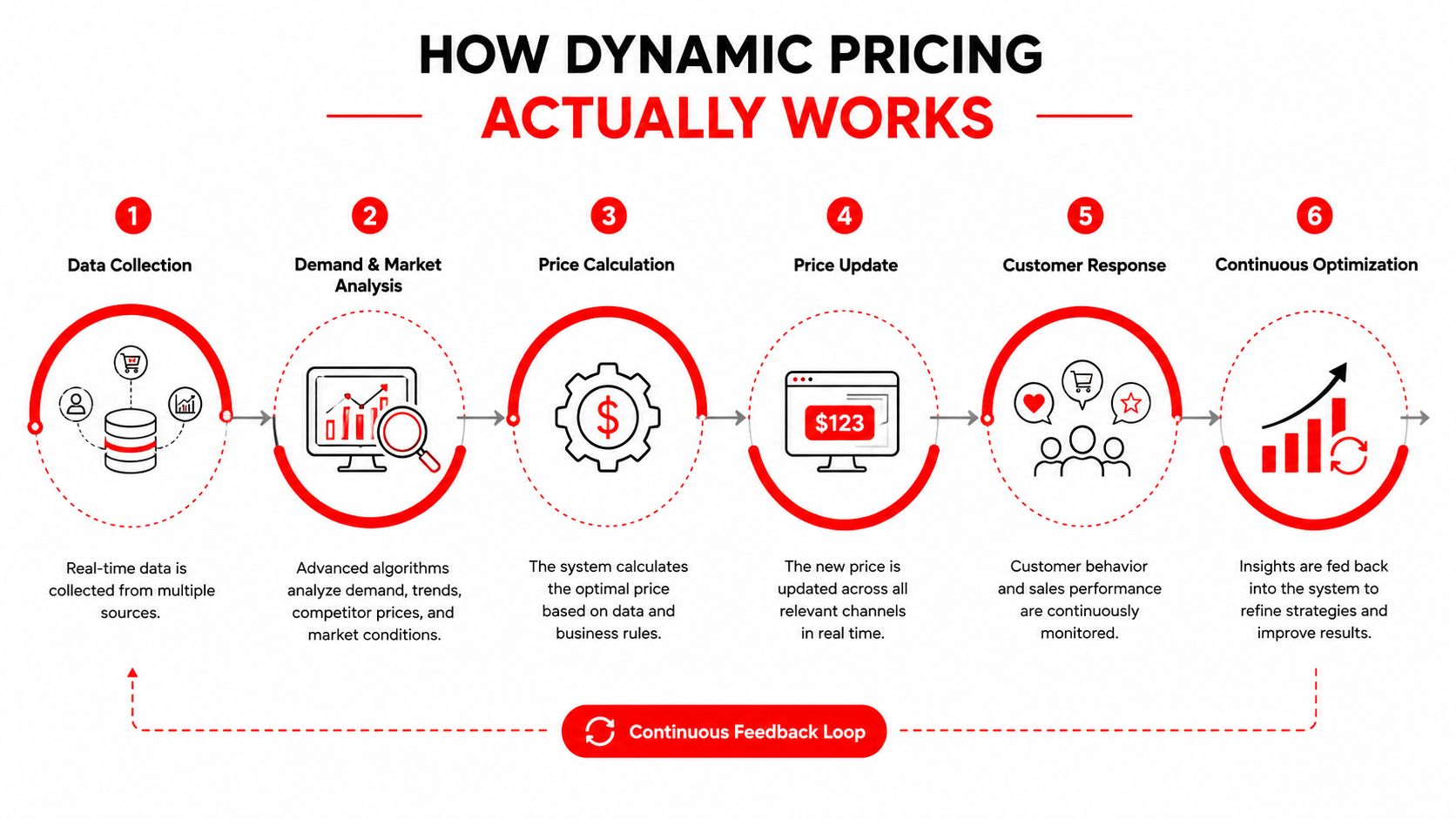 HOW DYNAMIC PRICING
ACTUALLY WORKS

1
Data Collection
Real-time data is collected from multiple sources.

2
Demand & Market Analysis
Advanced algorithms analyze demand, trends, competitor prices, and market conditions.

3
Price Calculation
$
The system calculates the optimal price based on data and business rules.

4
Price Update
$123
The new price is updated across all relevant channels in real time.

5
Customer Response
Customer behavior and sales performance are continuously monitored.

6
Continuous Optimization
Insights are fed back into the system to refine strategies and improve results.

Continuous Feedback Loop